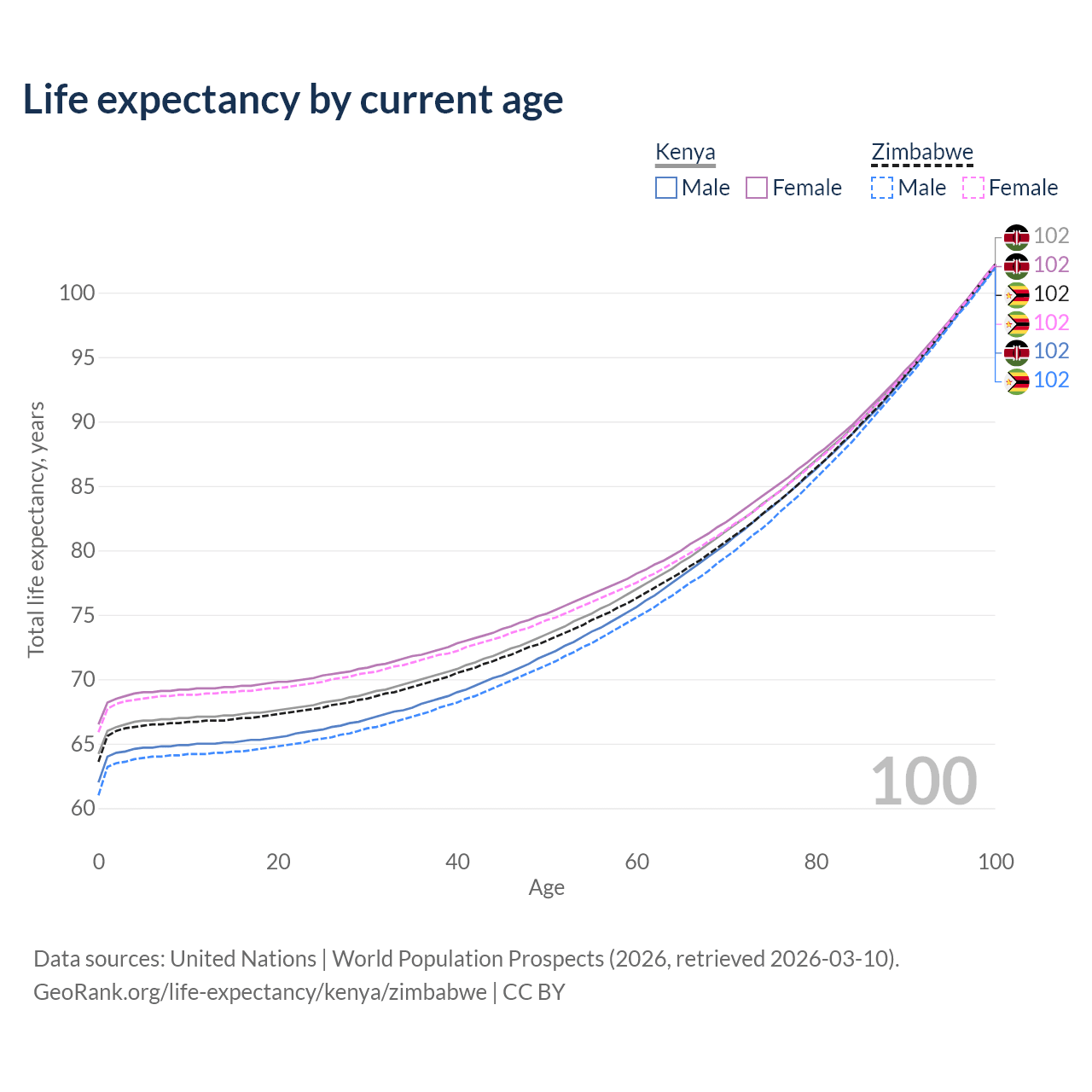 Life expectancy by current age

Kenya
Male Female

Zimbabwe
Male Female

102
102
102
102
102
102

100
95
90
85
80
75
70
65
60

Total life expectancy, years

100

0 20 40 60 80 100
Age

Data sources: United Nations | World Population Prospects (2026, retrieved 2026-03-10).
GeoRank.org/life-expectancy/kenya/zimbabwe | CC BY